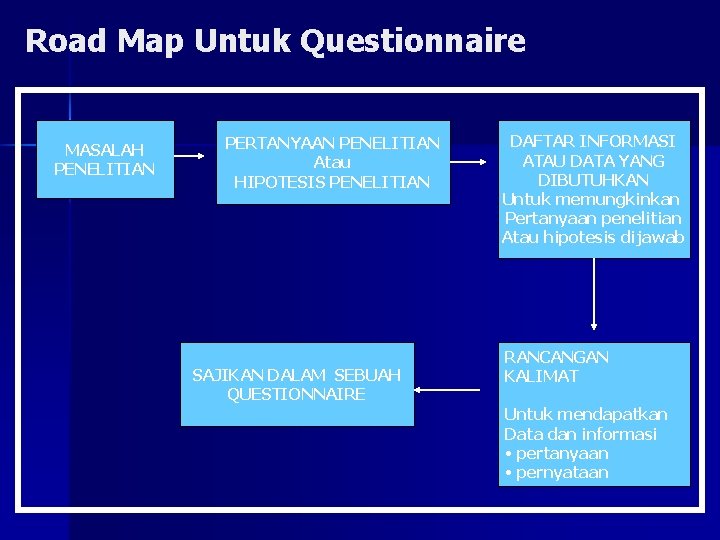 Road Map Untuk Questionnaire

MASALAH PENELITIAN

PERTANYAAN PENELITIAN
Atau
HIPOTESIS PENELITIAN

DAFTAR INFORMASI ATAU DATA YANG DIBUTUHKAN
Untuk memungkinkan Pertanyaan penelitian Atau hipotesis dijawab

RANCANGAN KALIMAT

Untuk mendapatkan Data dan informasi
• pertanyaan
• pernyataan

SAJIKAN DALAM SEBUAH QUESTIONNAIRE